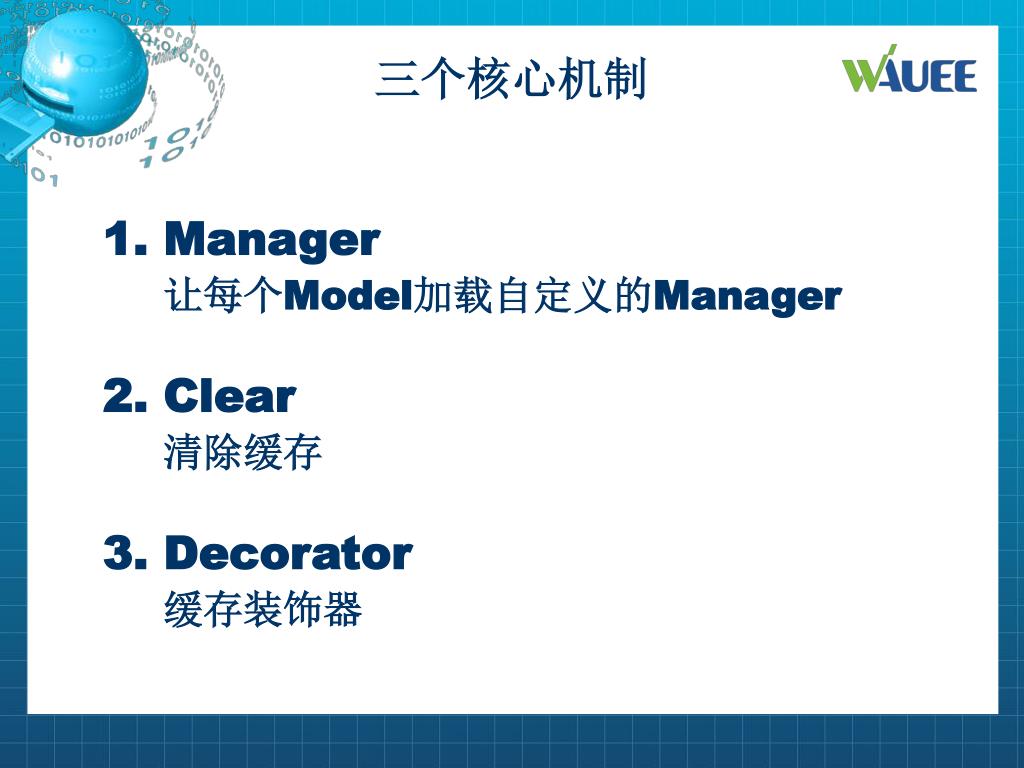 三个核心机制

WAUEE

1. Manager
让每个Model加载自定义的Manager

2. Clear
清除缓存

3. Decorator
缓存装饰器